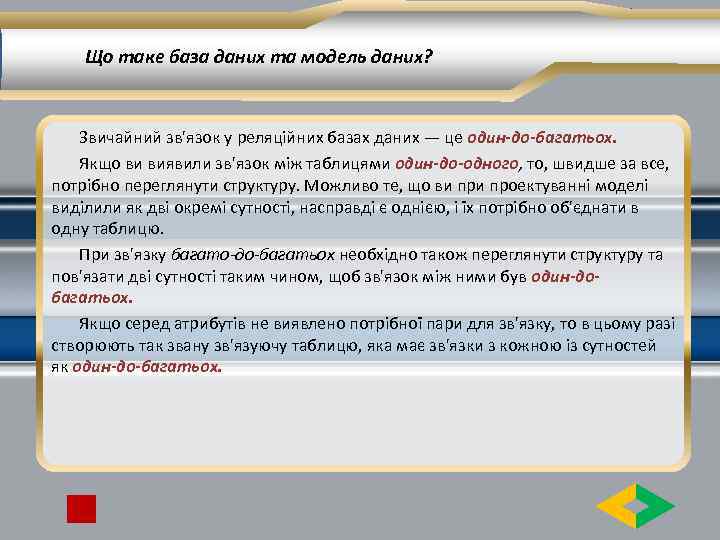 Що таке база даних та модель даних?

Звичайний зв'язок у реляційних базах даних — це один-до-багатьох.

Якщо ви виявили зв'язок між таблицями один-до-одного, то, швидше за все, потрібно переглянути структуру. Можливо те, що ви при проектуванні моделі виділили як дві окремі сутності, насправді є однією, і їх потрібно об'єднати в одну таблицю.

При зв'язку багато-до-багатьох необхідно також переглянути структуру та пов'язати дві сутності таким чином, щоб зв'язок між ними був один-до-багатьох.

Якщо серед атрибутів не виявлено потрібної пари для зв'язку, то в цьому разі створюють так звану зв'язуючу таблицю, яка має зв'язки з кожною із сутностей як один-до-багатьох.